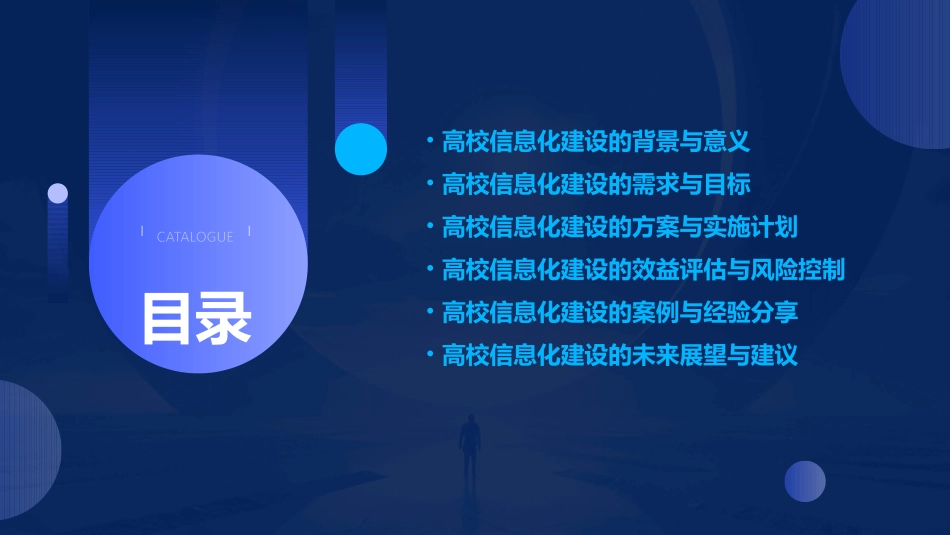 CATALOGUE

目录

• 高校信息化建设的背景与意义
• 高校信息化建设的需求与目标
• 高校信息化建设的方案与实施计划
• 高校信息化建设的效益评估与风险控制
• 高校信息化建设的案例与经验分享
• 高校信息化建设的未来展望与建议